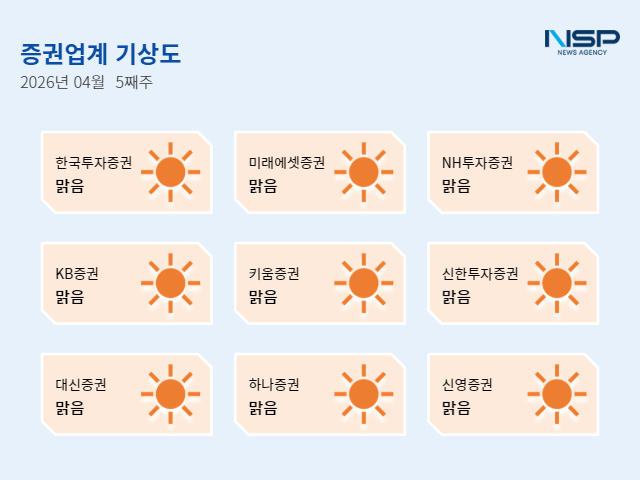 증권업계 기상도
2026년 04월 5째주

NSP
NEWS AGENCY

한국투자증권
맑음

미래에셋증권
맑음

NH투자증권
맑음

KB증권
맑음

키움증권
맑음

신한투자증권
맑음

대신증권
맑음

하나증권
맑음

신영증권
맑음